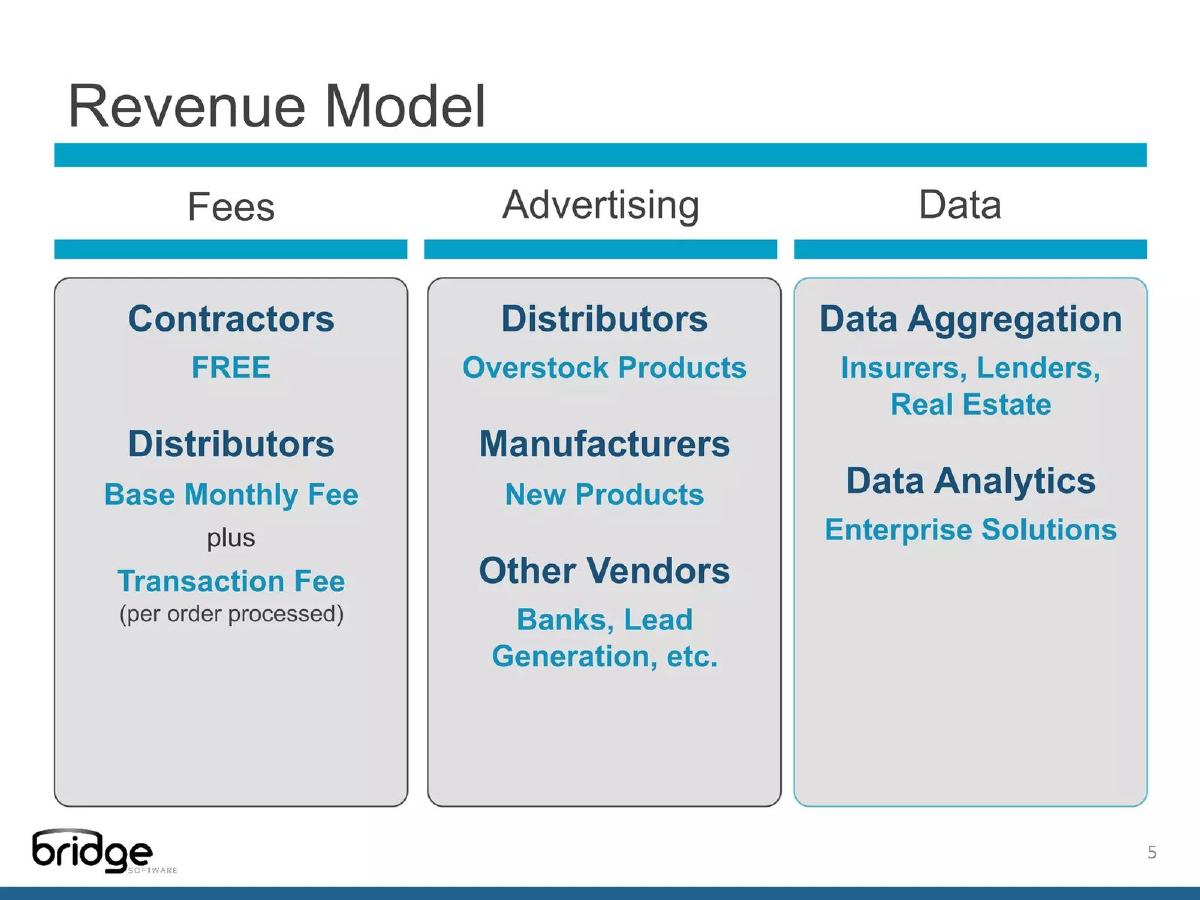 Revenue Model

Fees

Contractors
FREE

Distributors
Base Monthly Fee
plus
Transaction Fee
(per order processed)

Advertising

Distributors
Overstock Products

Manufacturers
New Products

Other Vendors
Banks, Lead Generation, etc.

Data

Data Aggregation
Insurers, Lenders, Real Estate

Data Analytics
Enterprise Solutions

bridge
SOFTWARE

5